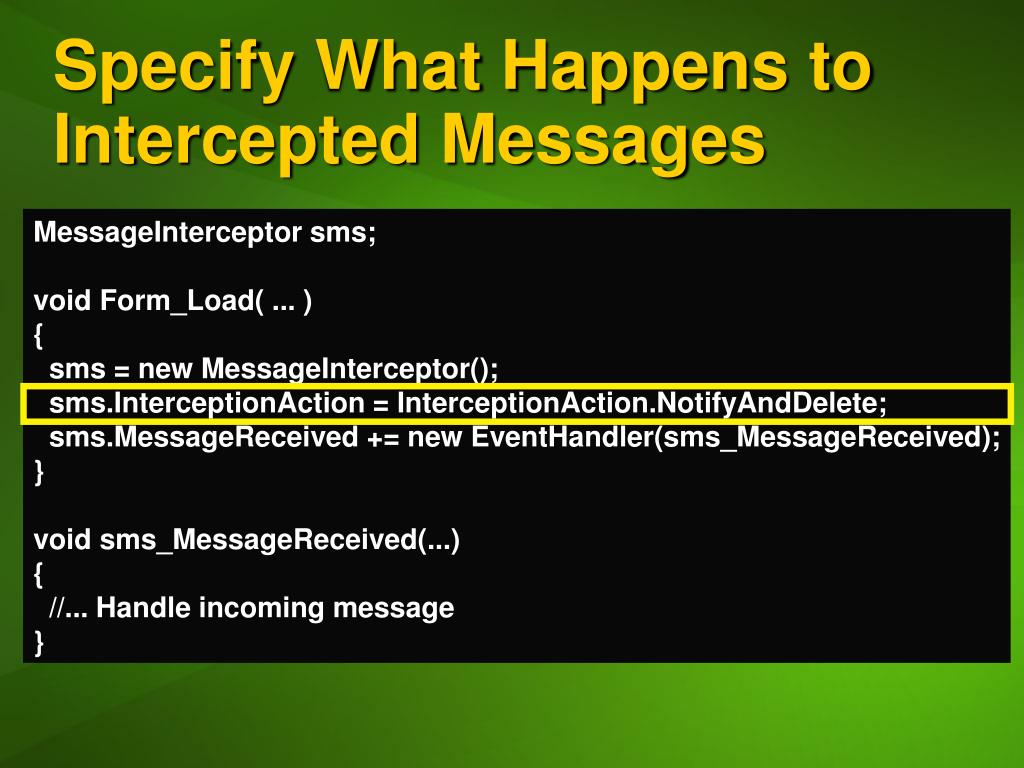 Specify What Happens to Intercepted Messages

MessageInterceptor sms;

void Form_Load( ... )
{
  sms = new MessageInterceptor();
  sms.InterceptionAction = InterceptionAction.NotifyAndDelete;
  sms.MessageReceived += new EventHandler(sms_MessageReceived);
}

void sms_MessageReceived(...)
{
  //... Handle incoming message
}